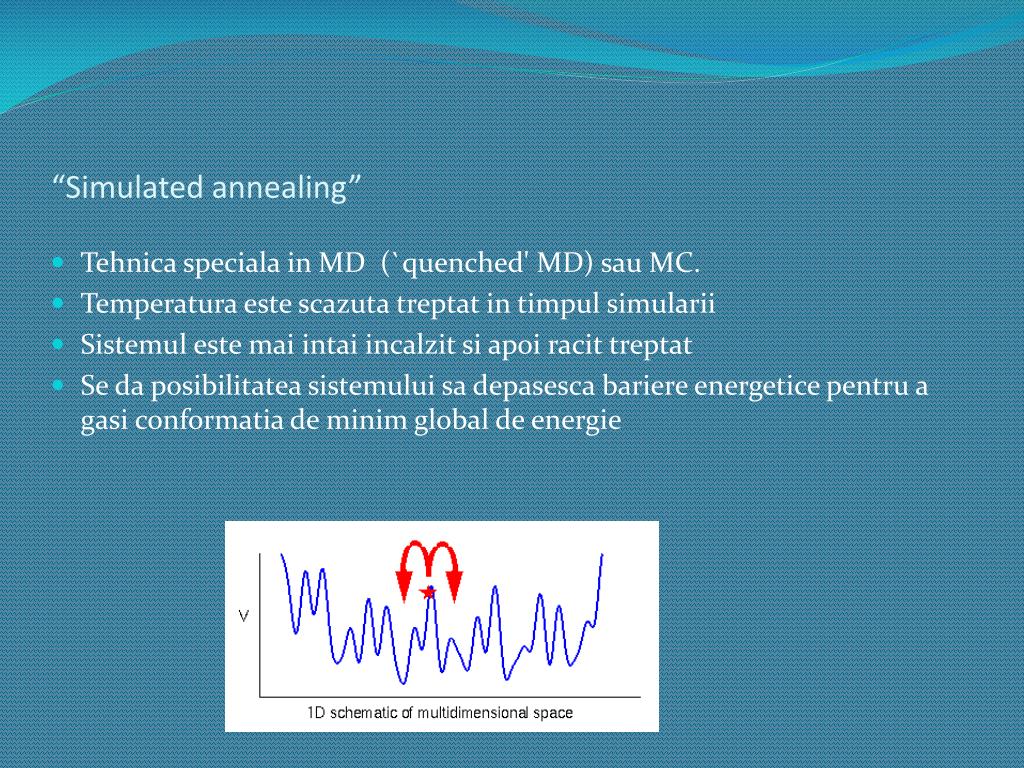 “Simulated annealing”

Tehnica speciala in MD (`quenched' MD) sau MC.
Temperatura este scazuta treptat in timpul simularii
Sistemul este mai intai incalzit si apoi racit treptat
Se da posibilitatea sistemului sa depasesca bariere energetice pentru a gasi conformatia de minim global de energie

V

1D schematic of multidimensional space